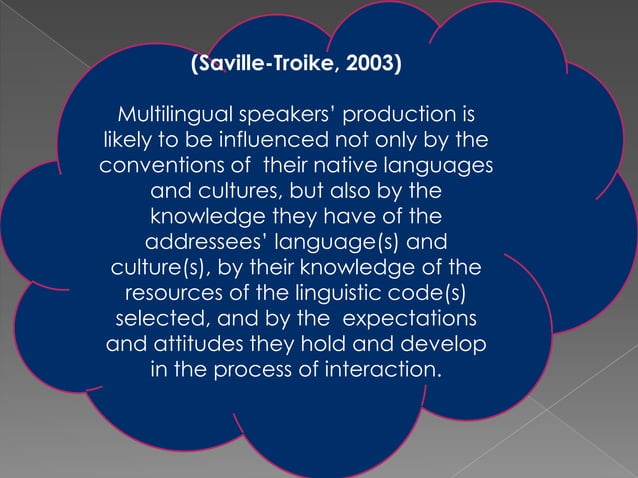 (Saville-Troike, 2003)

Multilingual speakers' production is likely to be influenced not only by the conventions of their native languages and cultures, but also by the knowledge they have of the addressees' language(s) and culture(s), by their knowledge of the resources of the linguistic code(s) selected, and by the expectations and attitudes they hold and develop in the process of interaction.